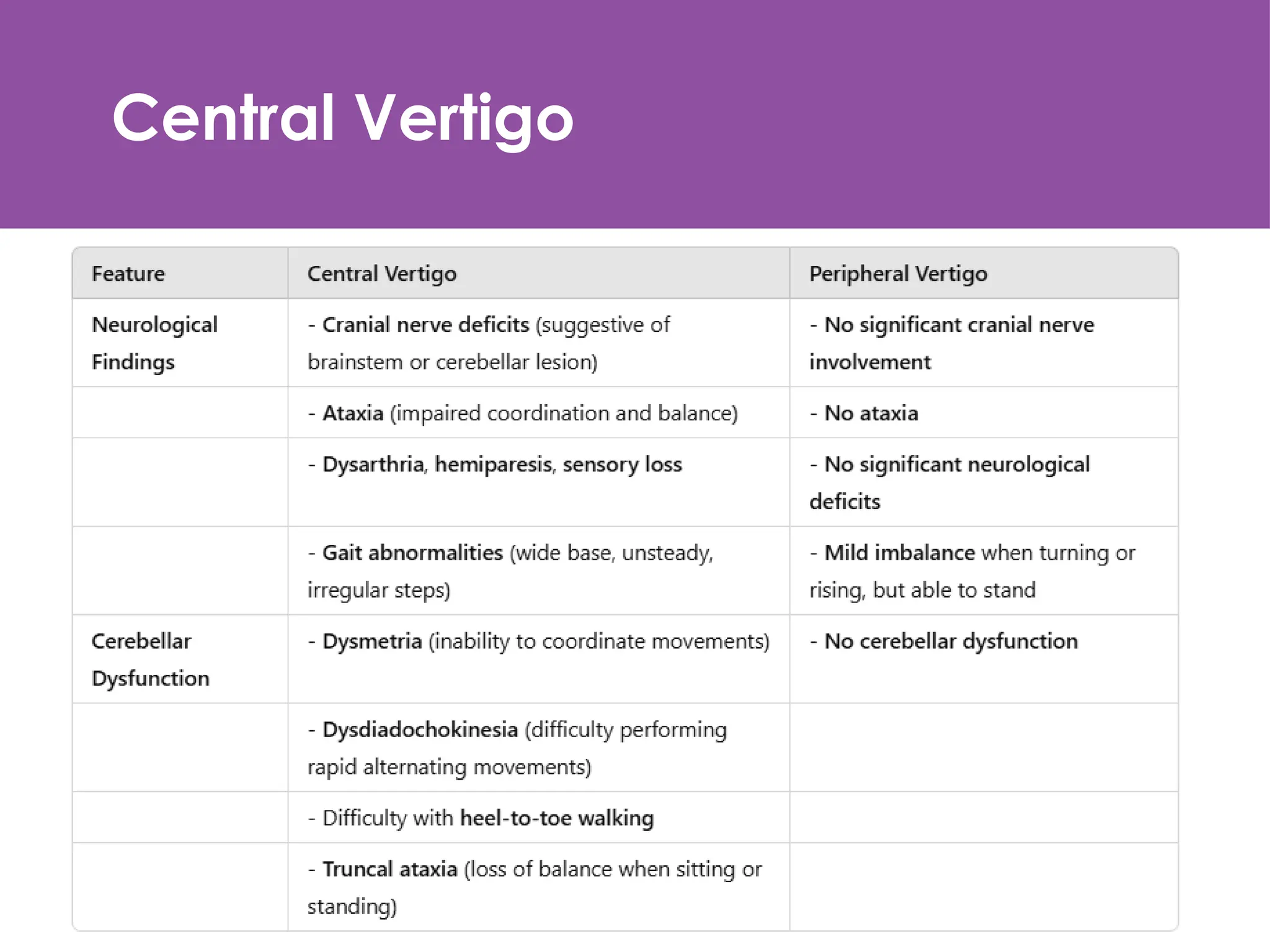 Central Vertigo

| Feature | Central Vertigo | Peripheral Vertigo |
|---|---|---|
| Neurological Findings | - Cranial nerve deficits (suggestive of brainstem or cerebellar lesion) | - No significant cranial nerve involvement |
| | - Ataxia (impaired coordination and balance) | - No ataxia |
| | - Dysarthria, hemiparesis, sensory loss | - No significant neurological deficits |
| | - Gait abnormalities (wide base, unsteady, irregular steps) | - Mild imbalance when turning or rising, but able to stand |
| Cerebellar Dysfunction | - Dysmetria (inability to coordinate movements) | - No cerebellar dysfunction |
| | - Dysdiadochokinesia (difficulty performing rapid alternating movements) | |
| | - Difficulty with heel-to-toe walking | |
| | - Truncal ataxia (loss of balance when sitting or standing) | |